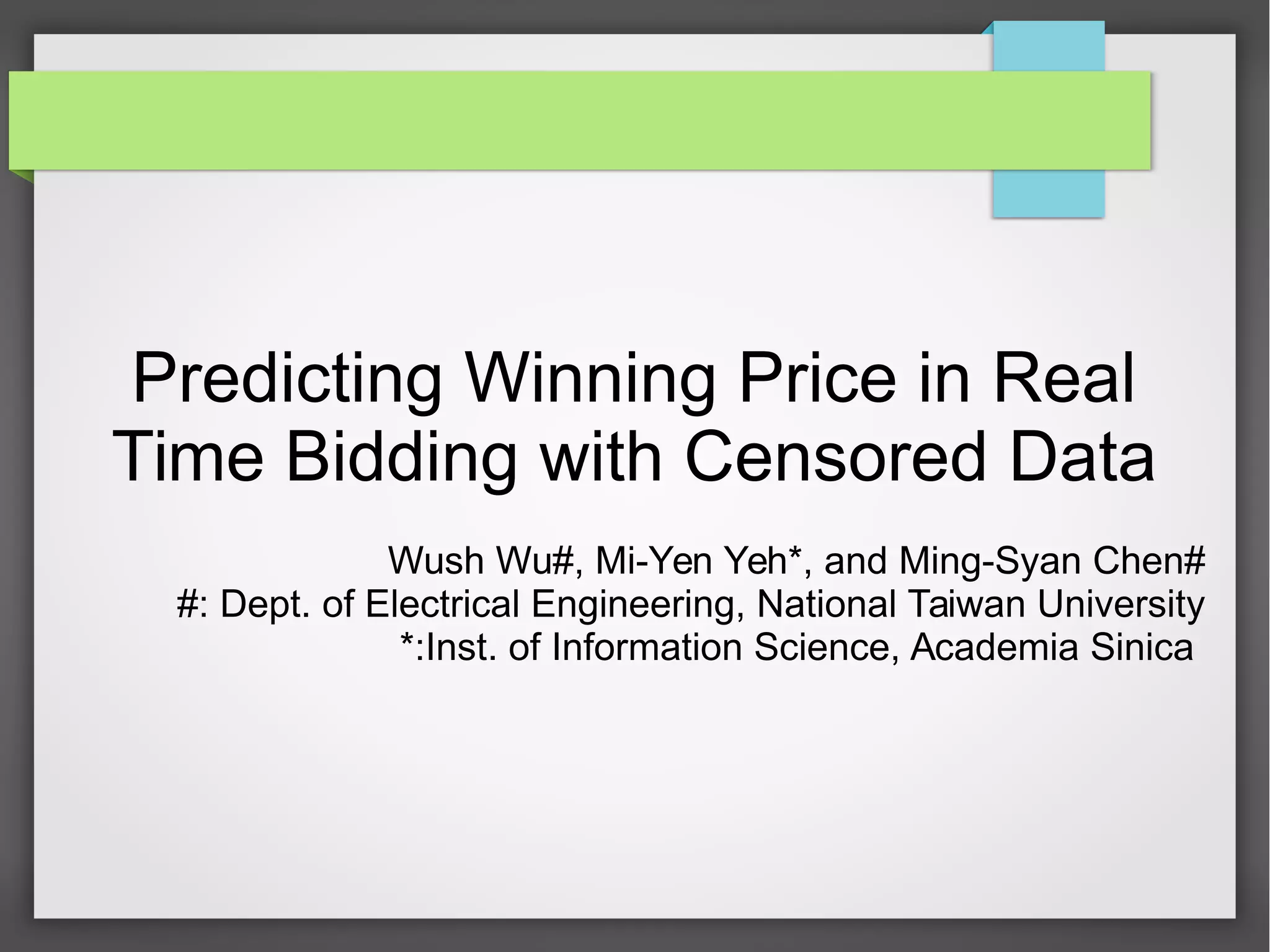 Predicting Winning Price in Real Time Bidding with Censored Data

Wush Wu#, Mi-Yen Yeh*, and Ming-Syan Chen#
#: Dept. of Electrical Engineering, National Taiwan University
*:Inst. of Information Science, Academia Sinica